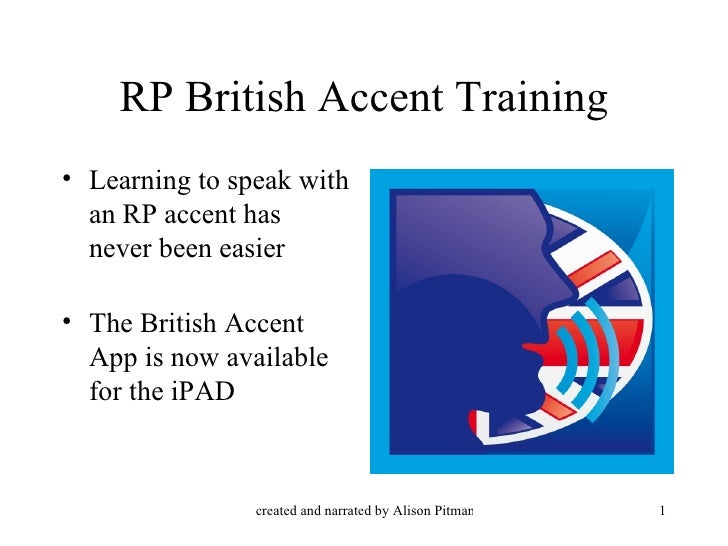 RP British Accent Training

• Learning to speak with an RP accent has never been easier

• The British Accent App is now available for the iPAD

created and narrated by Alison Pitman

1